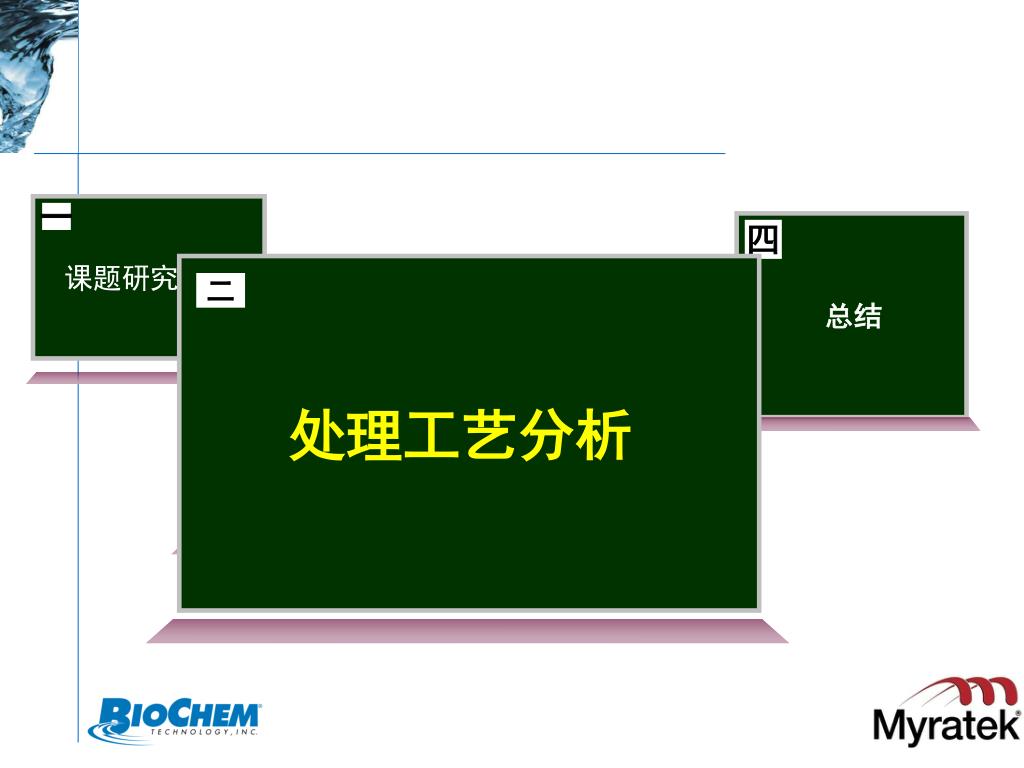 一
课题研究

二
处理工艺分析

四
总结

BIOCHEM
TECHNOLOGY, INC.

Myratek